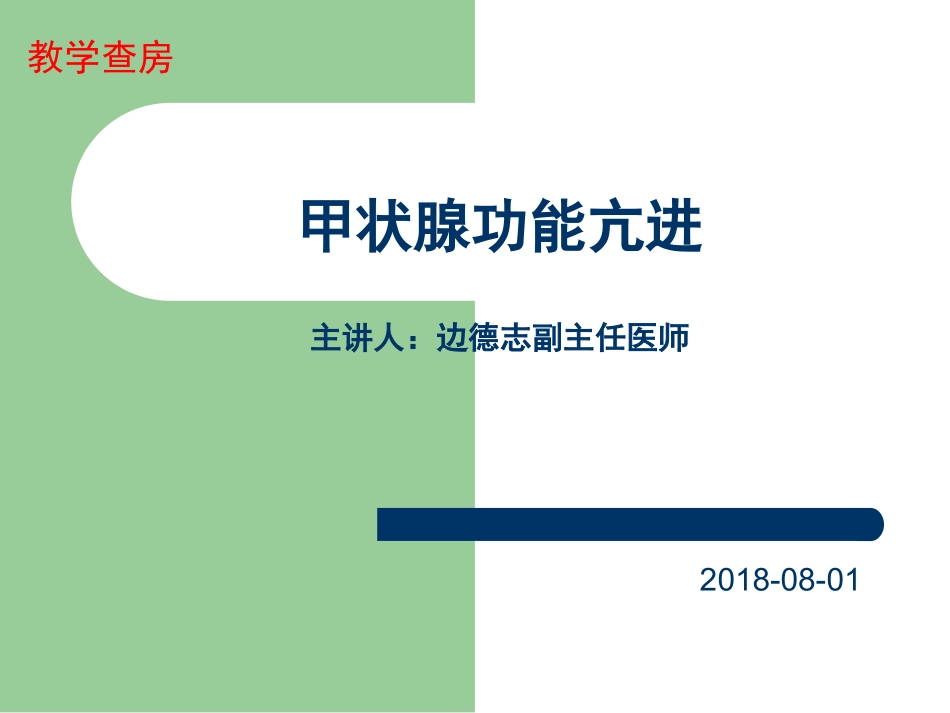 教学查房

甲状腺功能亢进

主讲人：边德志副主任医师

2018-08-01